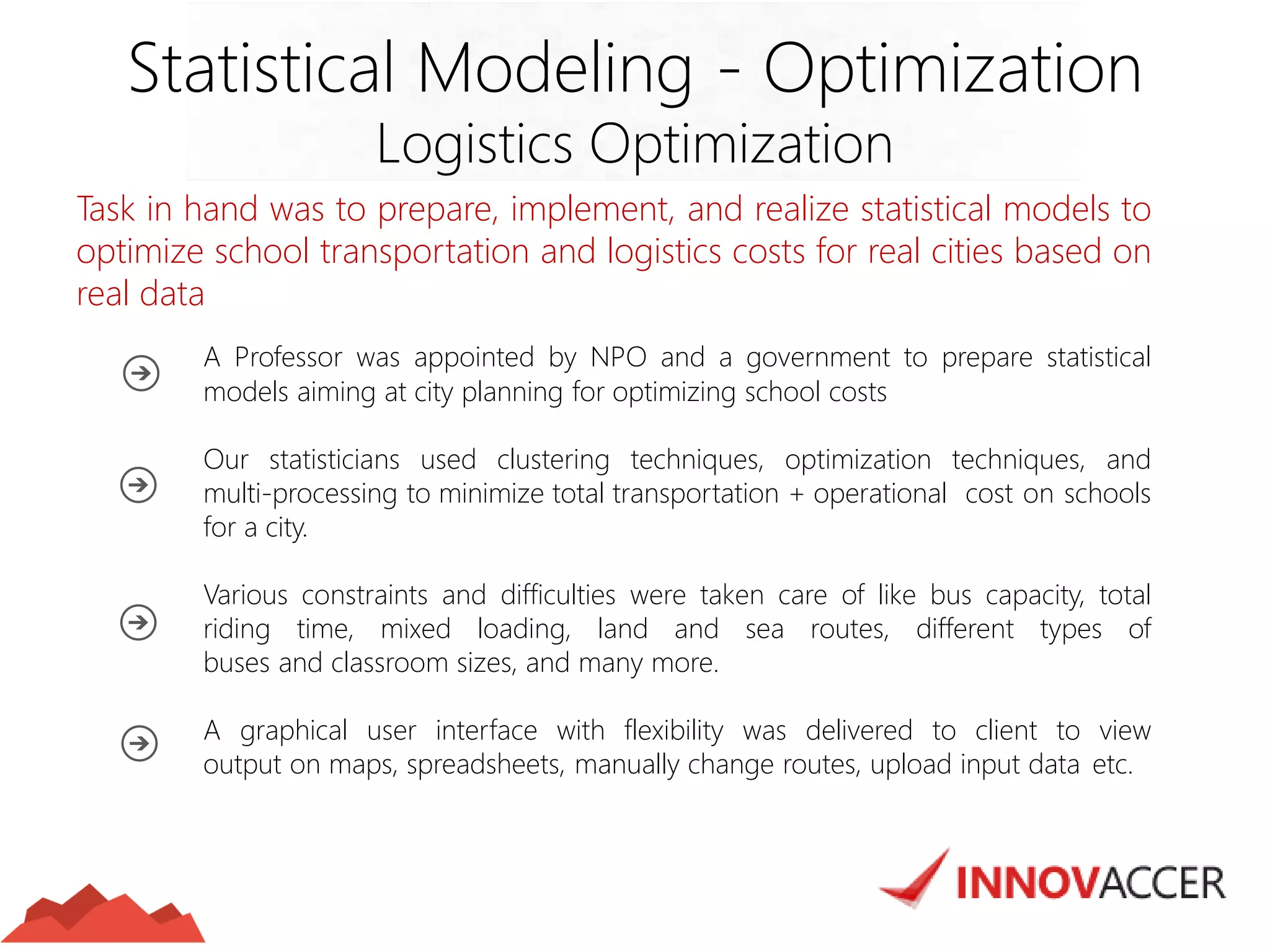 Statistical Modeling - Optimization
Logistics Optimization

Task in hand was to prepare, implement, and realize statistical models to optimize school transportation and logistics costs for real cities based on real data

A Professor was appointed by NPO and a government to prepare statistical models aiming at city planning for optimizing school costs

Our statisticians used clustering techniques, optimization techniques, and multi-processing to minimize total transportation + operational cost on schools for a city.

Various constraints and difficulties were taken care of like bus capacity, total riding time, mixed loading, land and sea routes, different types of buses and classroom sizes, and many more.

A graphical user interface with flexibility was delivered to client to view output on maps, spreadsheets, manually change routes, upload input data etc.

INNOVACCER